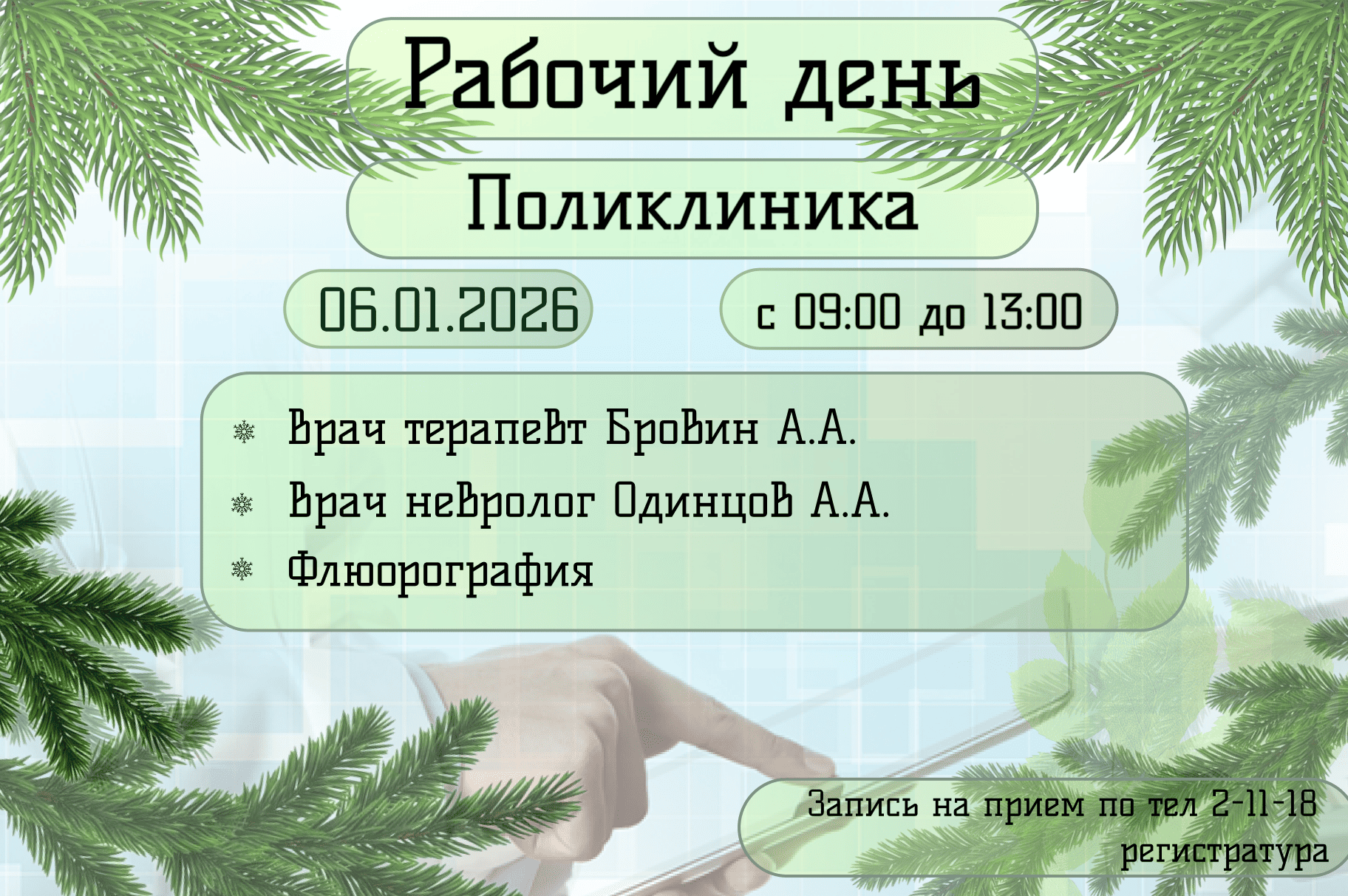 Рабочий день

Поликлиника

06.01.2026

с 09:00 до 13:00

Врач терапевт Бровин А.А.

Врач невролог Одинцов А.А.

Флюорография

Запись на прием по тел 2-11-18 регистратура